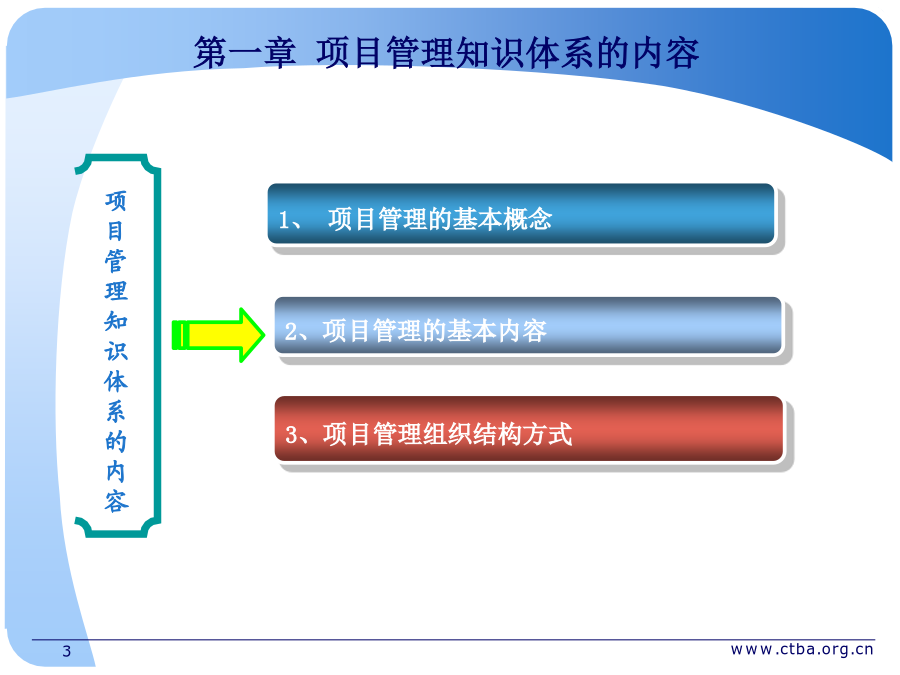 第一章 项目管理知识体系的内容

项目管理知识体系的内容

1、 项目管理的基本概念

2、项目管理的基本内容

3、项目管理组织结构方式

3

www.ctba.org.cn